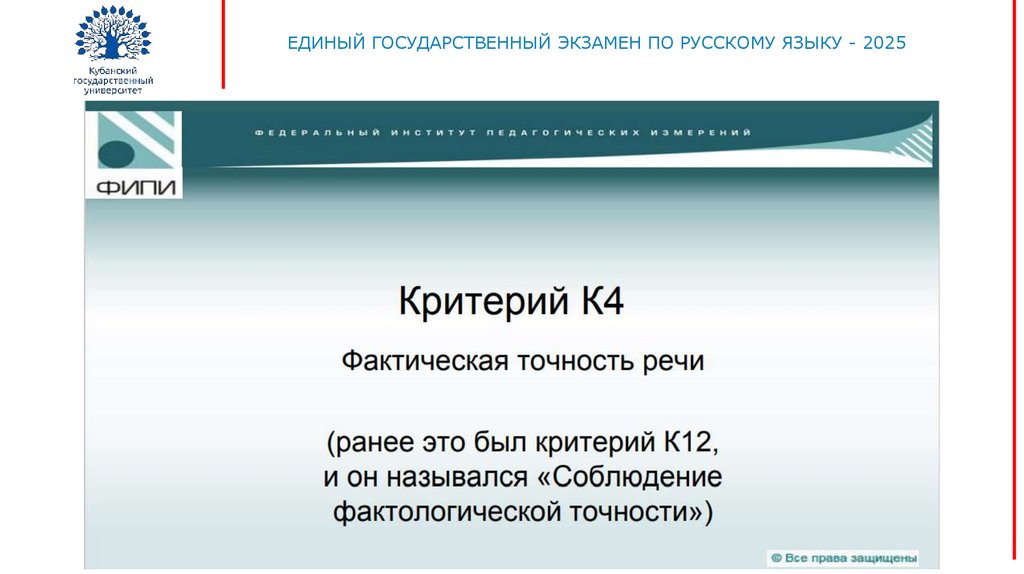 Кубанский государственный университет

ЕДИНЫЙ ГОСУДАРСТВЕННЫЙ ЭКЗАМЕН ПО РУССКОМУ ЯЗЫКУ - 2025

ФИПИ

ФЕДЕРАЛЬНЫЙ ИНСТИТУТ ПЕДАГОГИЧЕСКИХ ИЗМЕРЕНИЙ

Критерий К4

Фактическая точность речи

(ранее это был критерий К12, и он назывался «Соблюдение фактологической точности»)

© Все права защищены